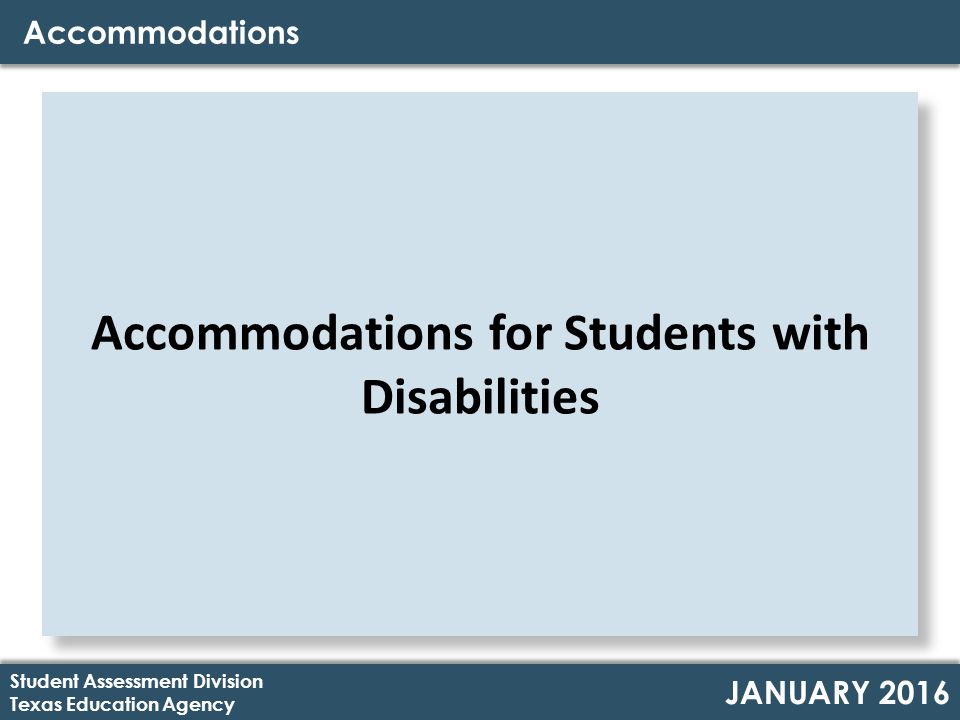 Accommodations

Accommodations for Students with Disabilities

Student Assessment Division
Texas Education Agency

JANUARY 2016